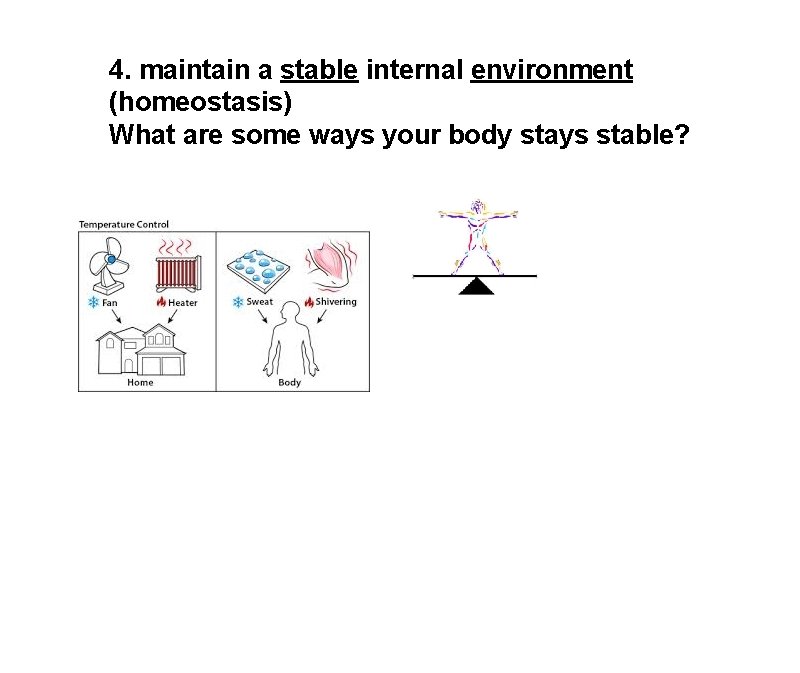 4. maintain a stable internal environment (homeostasis)
What are some ways your body stays stable?

Temperature Control

Fan
Heater
Home

Sweat
Shivering
Body